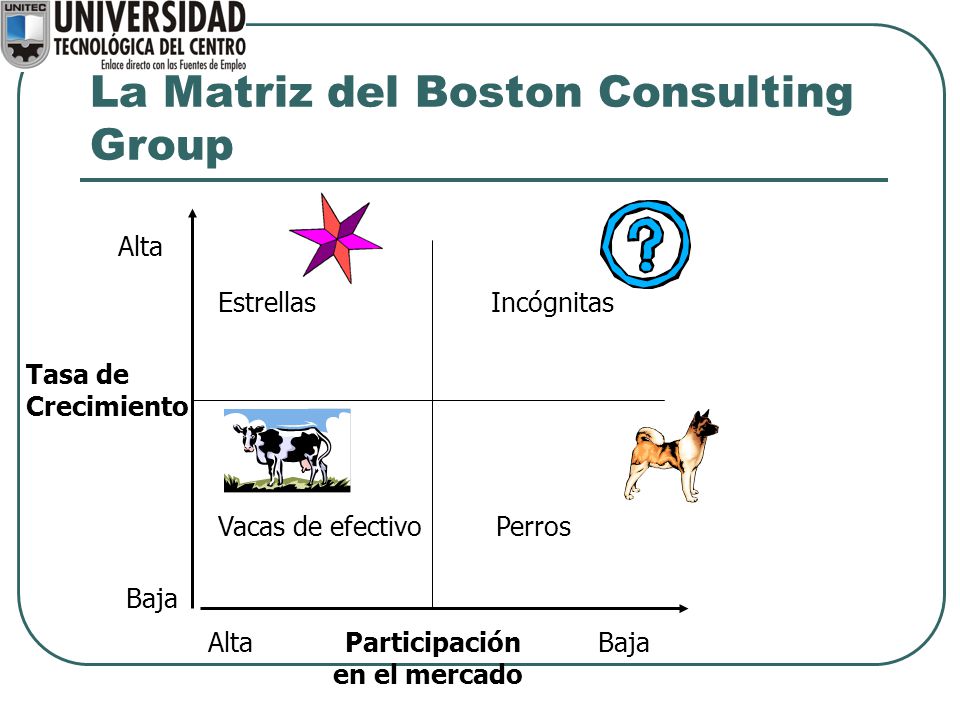 UNITEC UNIVERSIDAD TECNOLÓGICA DEL CENTRO
Enlace directo con las Fuentes de Empleo

La Matriz del Boston Consulting Group

Alta

Estrellas

Incógnitas

Tasa de Crecimiento

Vacas de efectivo

Perros

Baja

Alta

Participación en el mercado

Baja